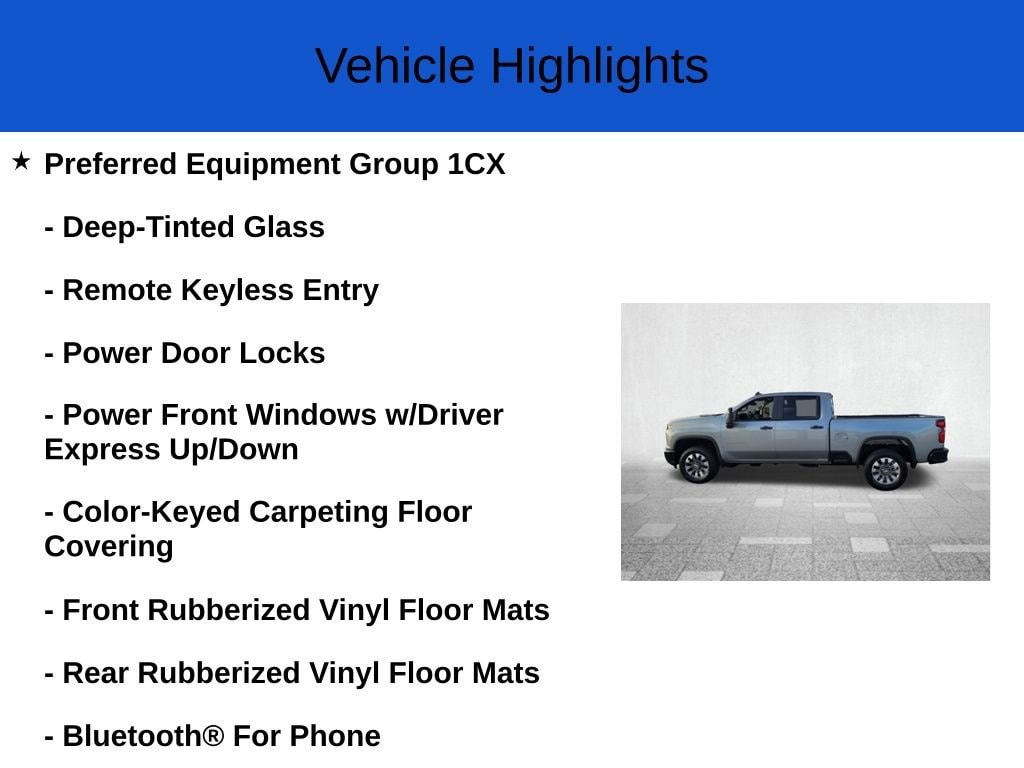 Vehicle Highlights

★ Preferred Equipment Group 1CX

- Deep-Tinted Glass

- Remote Keyless Entry

- Power Door Locks

- Power Front Windows w/Driver Express Up/Down

- Color-Keyed Carpeting Floor Covering

- Front Rubberized Vinyl Floor Mats

- Rear Rubberized Vinyl Floor Mats

- Bluetooth® For Phone